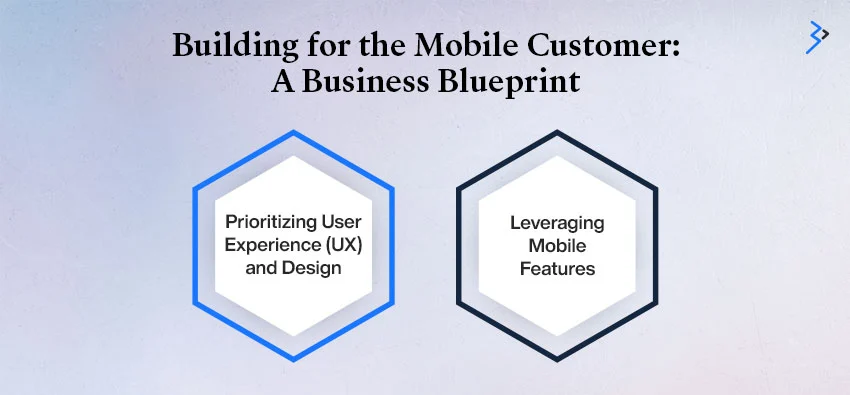 Building for the Mobile Customer:
A Business Blueprint

Prioritizing User Experience (UX) and Design

Leveraging Mobile Features